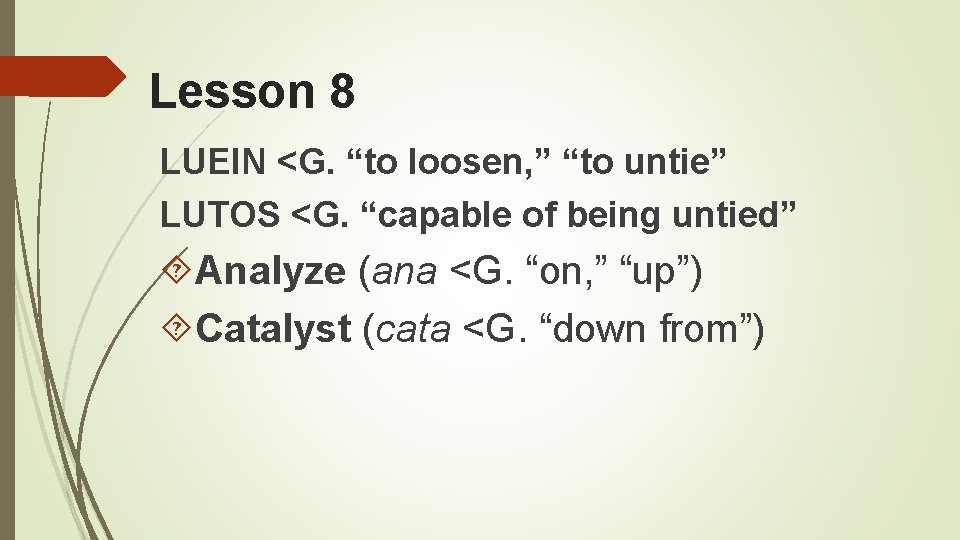 Lesson 8

LUEIN <G. “to loosen,” “to untie”

LUTOS <G. “capable of being untied”

Analyze (ana <G. “on,” “up”)

Catalyst (cata <G. “down from”)